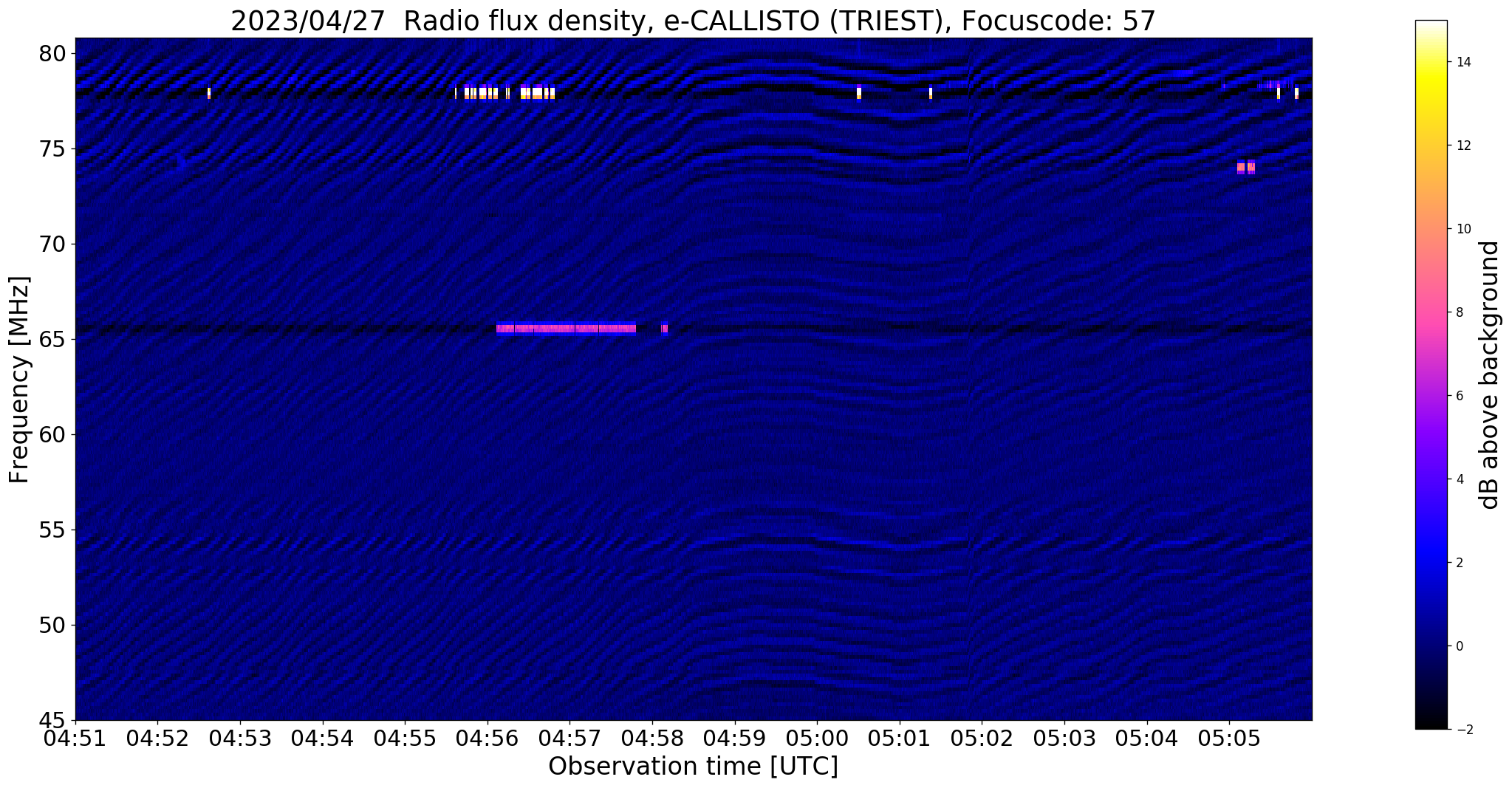 2023/04/27 Radio flux density, e-CALLISTO (TRIEST), Focuscode: 57

Frequency [MHz]

80
75
70
65
60
55
50
45

04:51 04:52 04:53 04:54 04:55 04:56 04:57 04:58 04:59 05:00 05:01 05:02 05:03 05:04 05:05

Observation time [UTC]

14
12
10
8
6
4
2
0
−2

dB above background